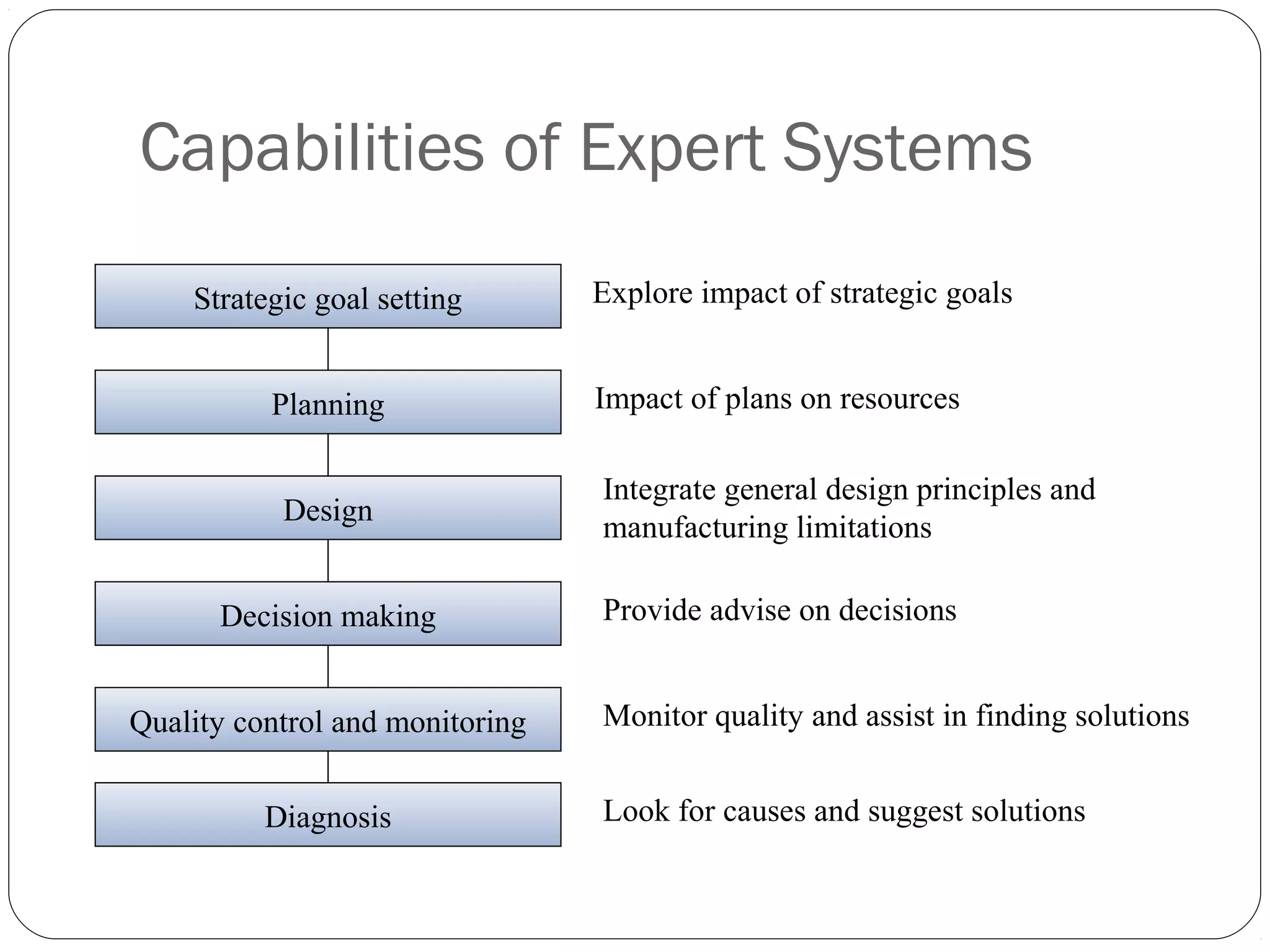 Capabilities of Expert Systems

Strategic goal setting

Explore impact of strategic goals

Planning

Impact of plans on resources

Design

Integrate general design principles and manufacturing limitations

Decision making

Provide advise on decisions

Quality control and monitoring

Monitor quality and assist in finding solutions

Diagnosis

Look for causes and suggest solutions